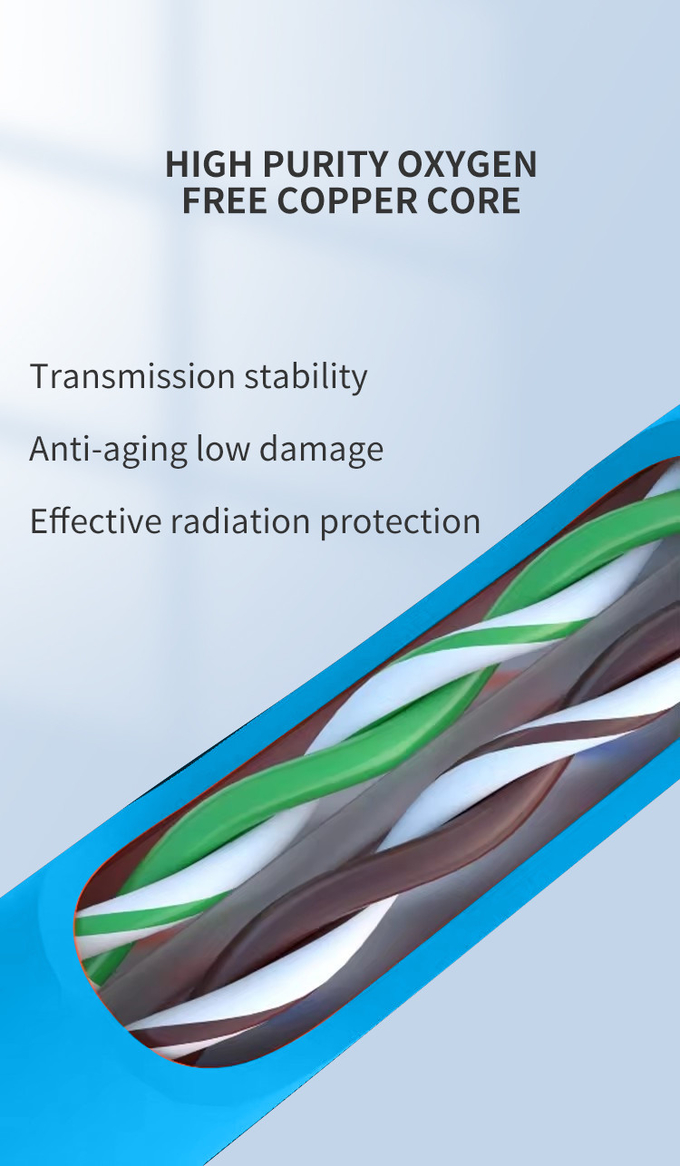 HIGH PURITY OXYGEN FREE COPPER CORE

Transmission stability

Anti-aging low damage

Effective radiation protection